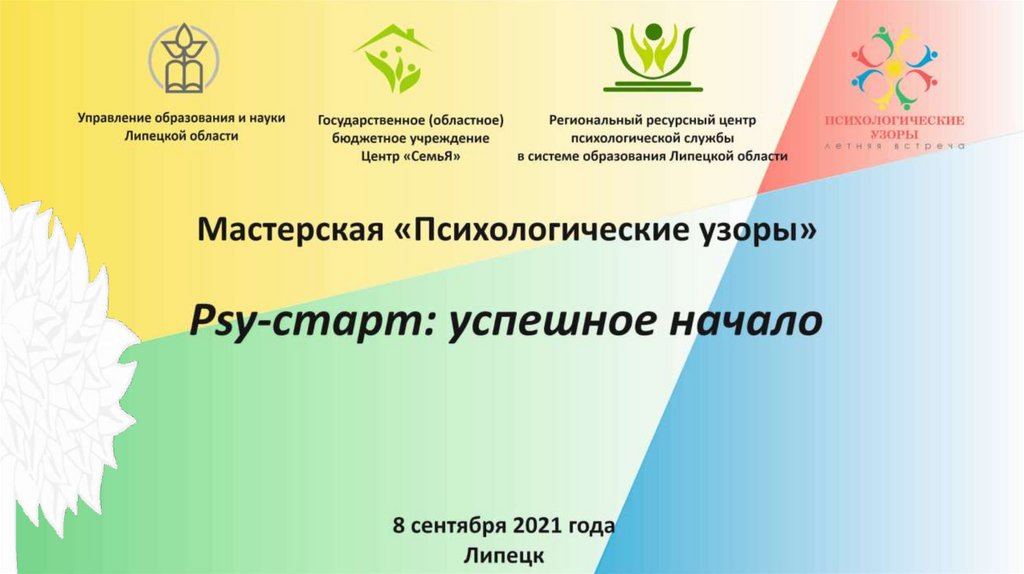 Управление образования и науки Липецкой области

Государственное (областное) бюджетное учреждение Центр «СемьЯ»

Региональный ресурсный центр психологической службы в системе образования Липецкой области

ПСИХОЛОГИЧЕСКИЕ УЗОРЫ
летняя встреча

Мастерская «Психологические узоры»

Psy-старт: успешное начало

8 сентября 2021 года
Липецк